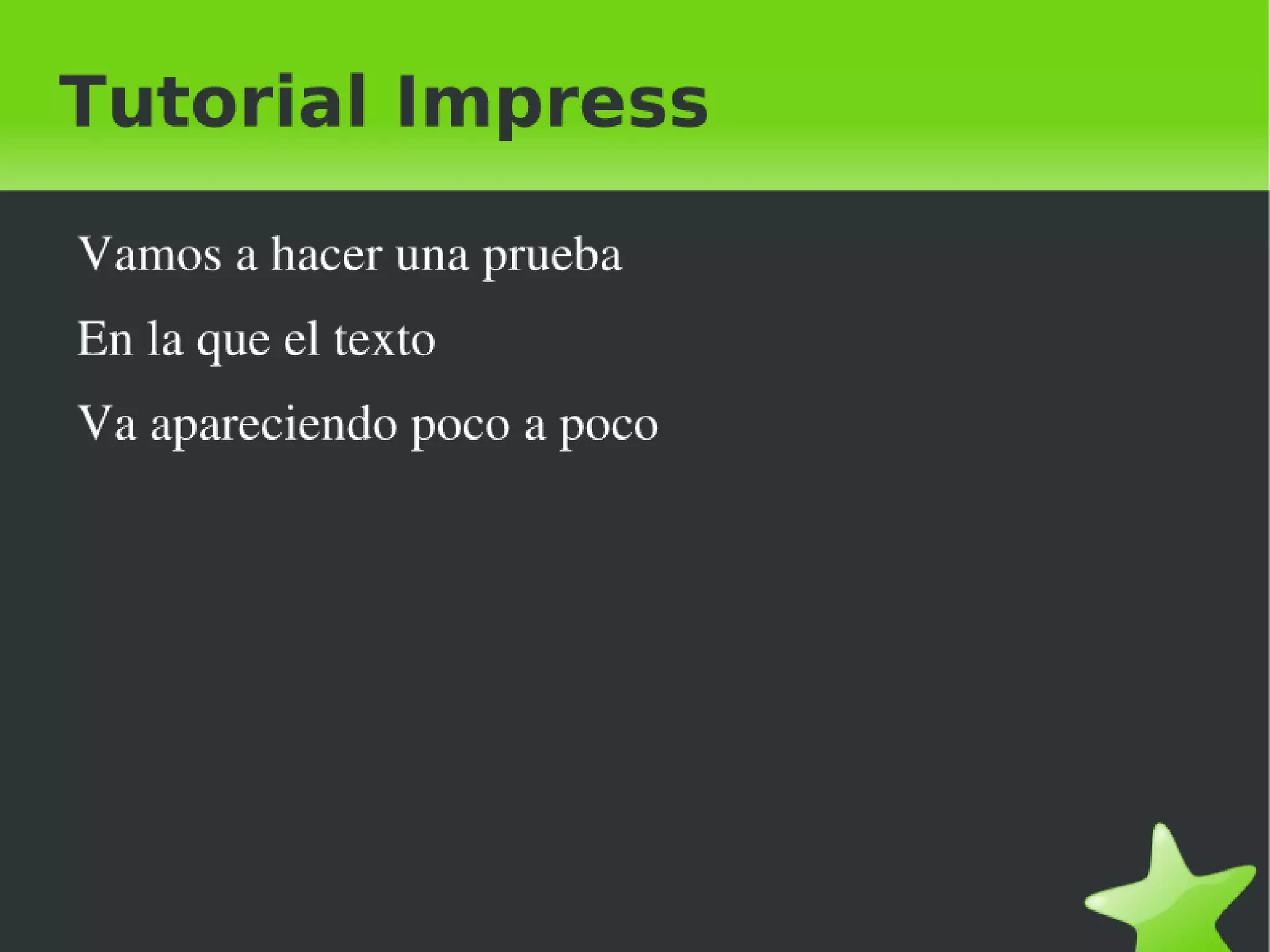 Tutorial Impress

Vamos a hacer una prueba

En la que el texto

Va apareciendo poco a poco